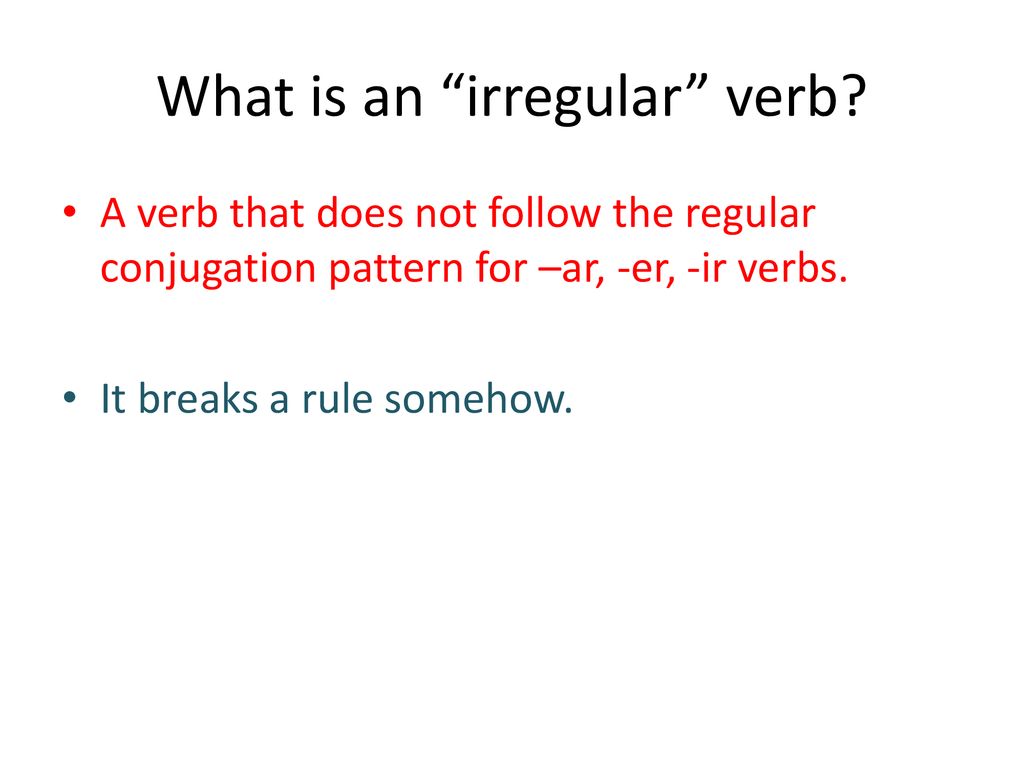 What is an “irregular” verb?

• A verb that does not follow the regular conjugation pattern for –ar, -er, -ir verbs.

• It breaks a rule somehow.